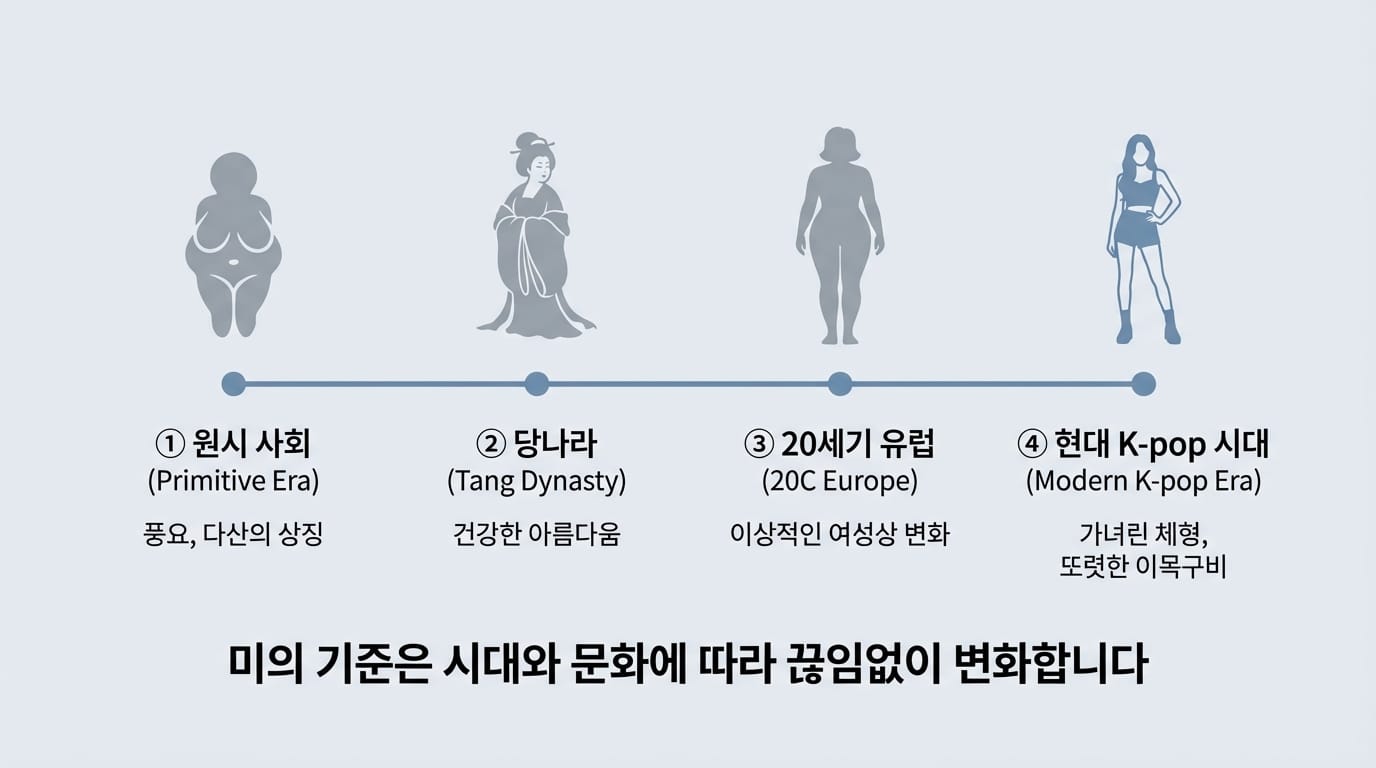 ① 원시 사회
(Primitive Era)
풍요, 다산의 상징

② 당나라
(Tang Dynasty)
건강한 아름다움

③ 20세기 유럽
(20C Europe)
이상적인 여성상 변화

④ 현대 K-pop 시대
(Modern K-pop Era)
가녀린 체형,
또렷한 이목구비

미의 기준은 시대와 문화에 따라 끊임없이 변화합니다